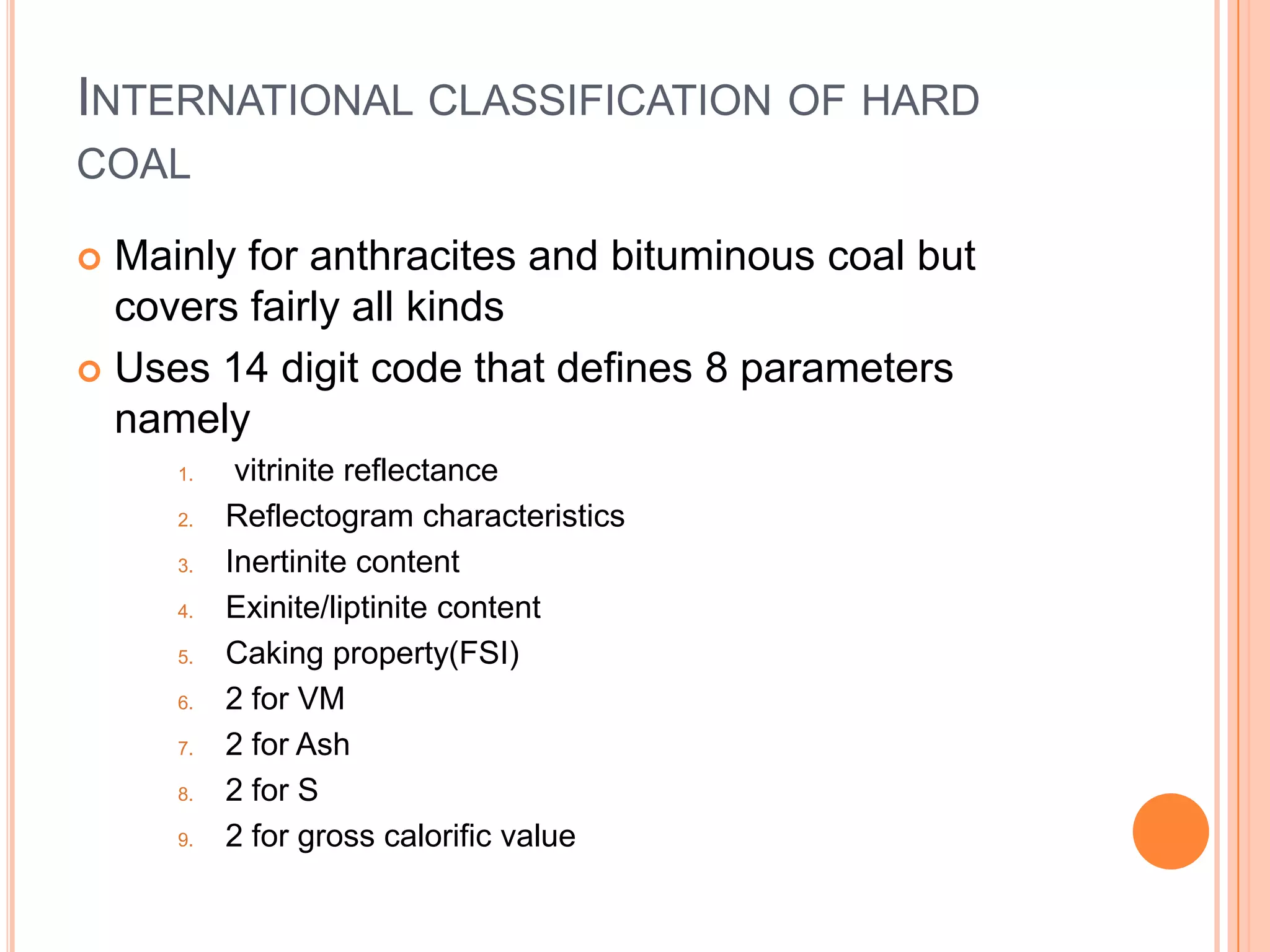 INTERNATIONAL CLASSIFICATION OF HARD COAL

Mainly for anthracites and bituminous coal but covers fairly all kinds

Uses 14 digit code that defines 8 parameters namely

1. vitrinite reflectance
2. Reflectogram characteristics
3. Inertinite content
4. Exinite/liptinite content
5. Caking property(FSI)
6. 2 for VM
7. 2 for Ash
8. 2 for S
9. 2 for gross calorific value